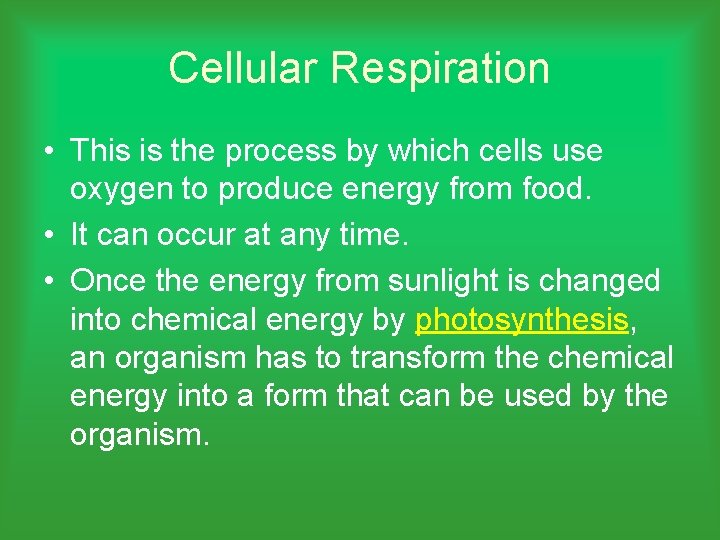 Cellular Respiration

• This is the process by which cells use oxygen to produce energy from food.
• It can occur at any time.
• Once the energy from sunlight is changed into chemical energy by photosynthesis, an organism has to transform the chemical energy into a form that can be used by the organism.